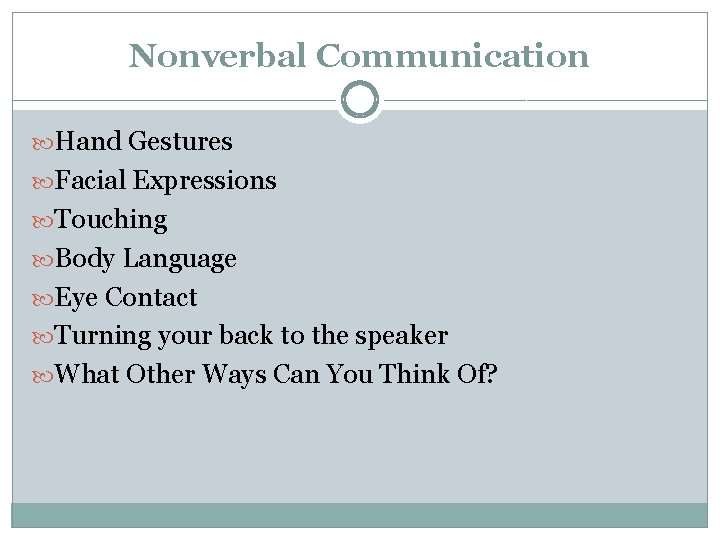 Nonverbal Communication

Hand Gestures
Facial Expressions
Touching
Body Language
Eye Contact
Turning your back to the speaker
What Other Ways Can You Think Of?